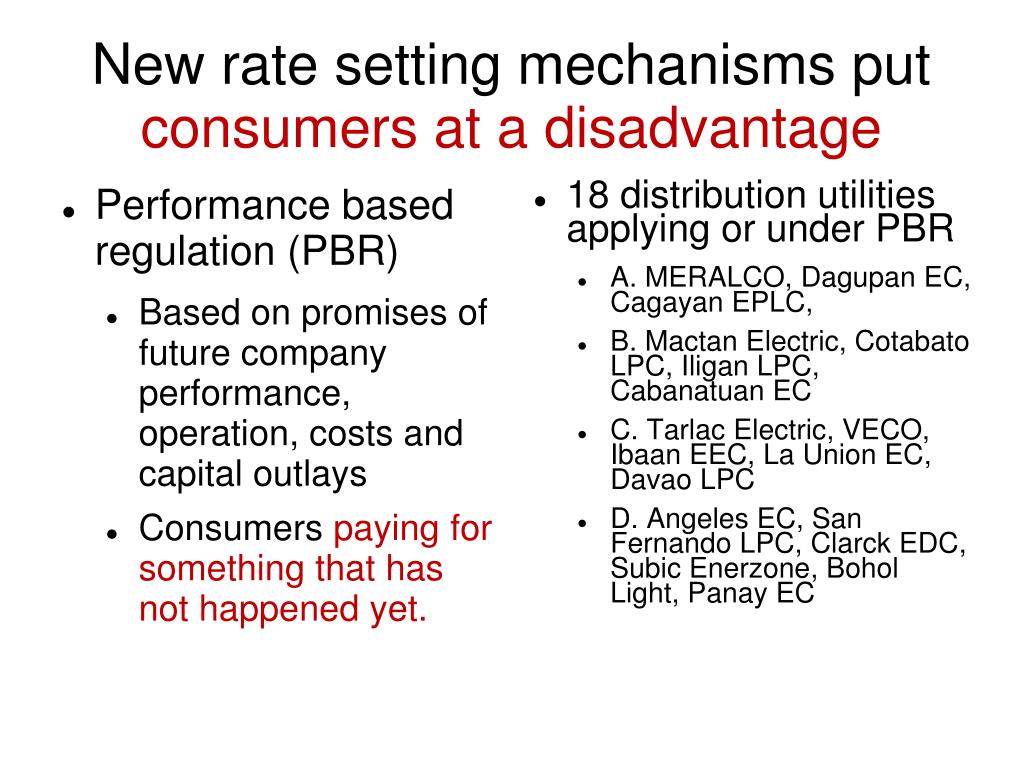 New rate setting mechanisms put consumers at a disadvantage

- Performance based regulation (PBR)
  - Based on promises of future company performance, operation, costs and capital outlays
  - Consumers paying for something that has not happened yet.

- 18 distribution utilities applying or under PBR
  - A. MERALCO, Dagupan EC, Cagayan EPLC,
  - B. Mactan Electric, Cotabato LPC, Iligan LPC, Cabanatuan EC
  - C. Tarlac Electric, VECO, Ibaan EEC, La Union EC, Davao LPC
  - D. Angeles EC, San Fernando LPC, Clarck EDC, Subic Enerzone, Bohol Light, Panay EC